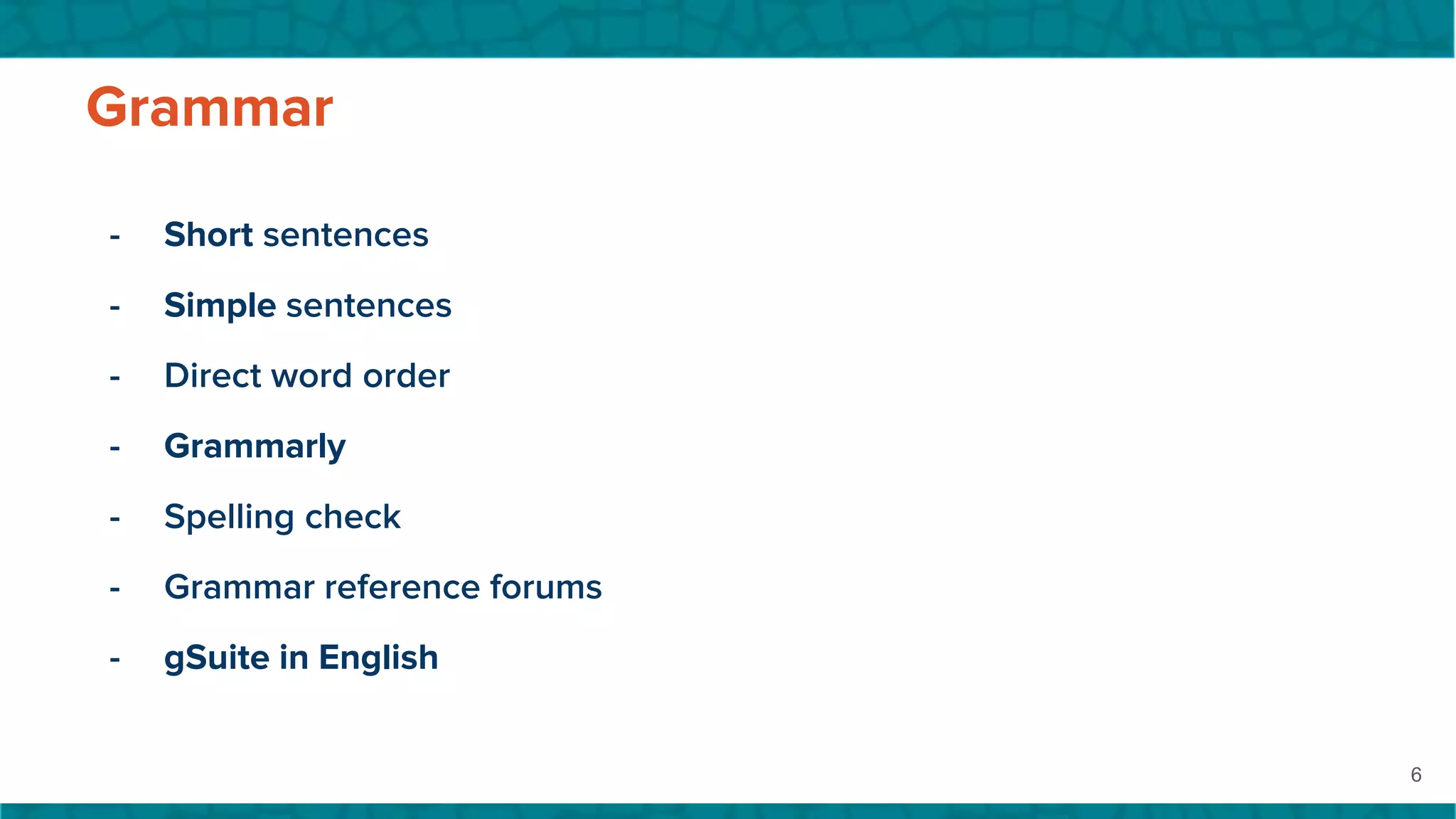 Grammar

- Short sentences
- Simple sentences
- Direct word order
- Grammarly
- Spelling check
- Grammar reference forums
- gSuite in English

6